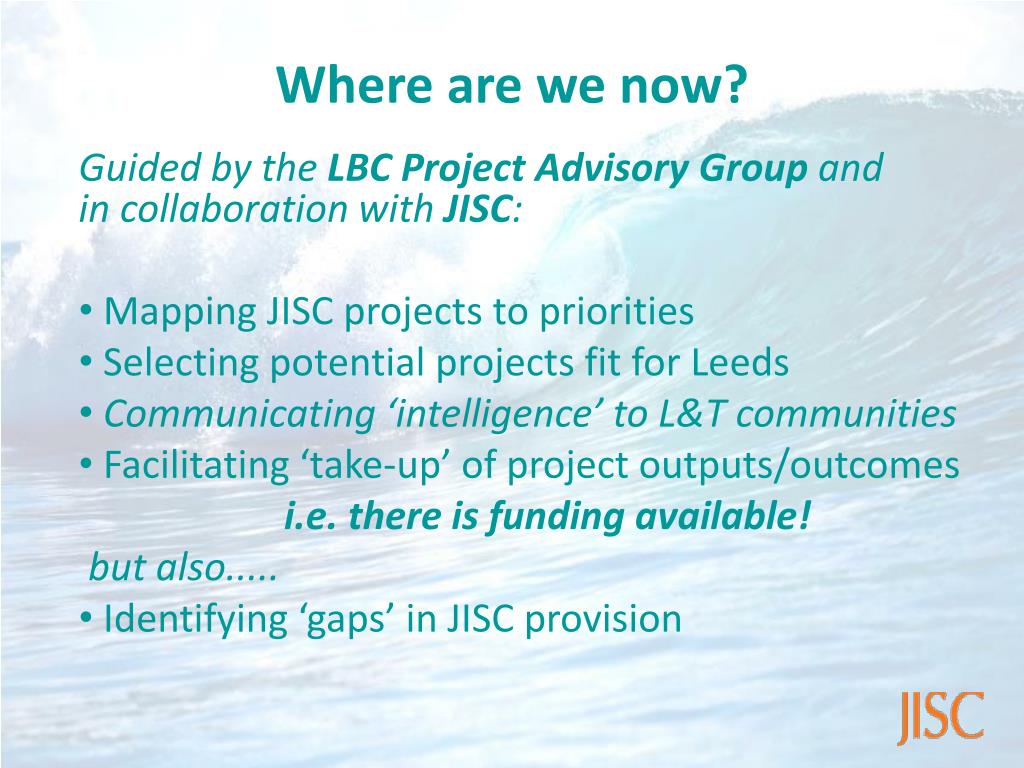 Where are we now?

Guided by the LBC Project Advisory Group and in collaboration with JISC:

• Mapping JISC projects to priorities
• Selecting potential projects fit for Leeds
• Communicating ‘intelligence’ to L&T communities
• Facilitating ‘take-up’ of project outputs/outcomes
i.e. there is funding available!
but also.....
• Identifying ‘gaps’ in JISC provision

JISC